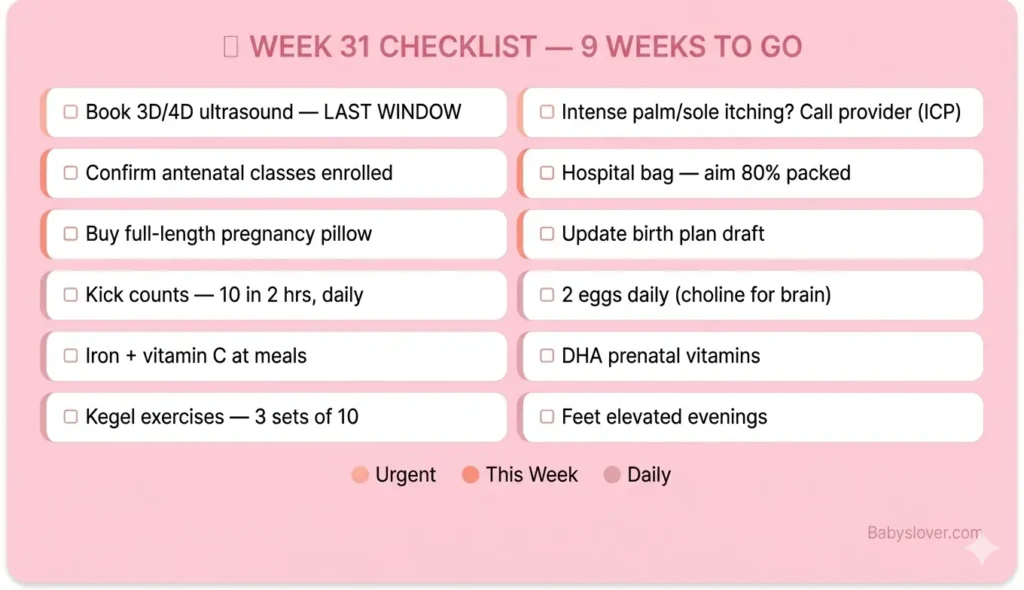 WEEK 31 CHECKLIST — 9 WEEKS TO GO

☐ Book 3D/4D ultrasound — LAST WINDOW

☐ Confirm antenatal classes enrolled

☐ Buy full-length pregnancy pillow

☐ Kick counts — 10 in 2 hrs, daily

☐ Iron + vitamin C at meals

☐ Kegel exercises — 3 sets of 10

☐ Intense palm/sole itching? Call provider (ICP)

☐ Hospital bag — aim 80% packed

☐ Update birth plan draft

☐ 2 eggs daily (choline for brain)

☐ DHA prenatal vitamins

☐ Feet elevated evenings

Urgent This Week Daily

Babyslover.com